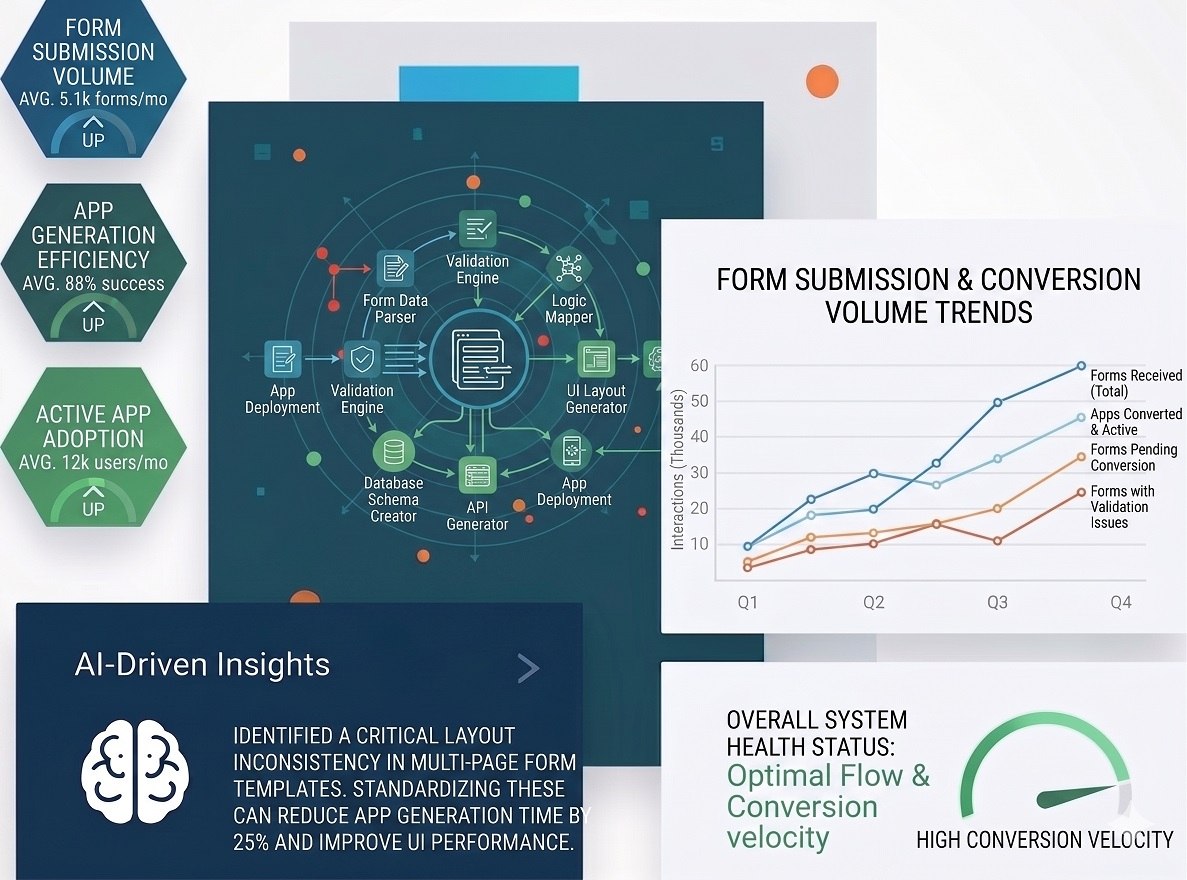 FORM SUBMISSION VOLUME
AVG. 5.1k forms/mo
UP

APP GENERATION EFFICIENCY
AVG. 88% success
UP

ACTIVE APP ADOPTION
AVG. 12k users/mo
UP

Validation Engine
Form Data Parser
Logic Mapper
App Deployment
Validation Engine
UI Layout Generator
Database Schema Creator
API Generator
App Deployment

FORM SUBMISSION & CONVERSION VOLUME TRENDS

Interactions (Thousands)
60
50
40
30
20
10
Q1
Q2
Q3
Q4
Forms Received (Total)
Apps Converted & Active
Forms Pending Conversion
Forms with Validation Issues

AI-Driven Insights

IDENTIFIED A CRITICAL LAYOUT INCONSISTENCY IN MULTI-PAGE FORM TEMPLATES. STANDARDIZING THESE CAN REDUCE APP GENERATION TIME BY 25% AND IMPROVE UI PERFORMANCE.

OVERALL SYSTEM HEALTH STATUS:
Optimal Flow & Conversion velocity

HIGH CONVERSION VELOCITY